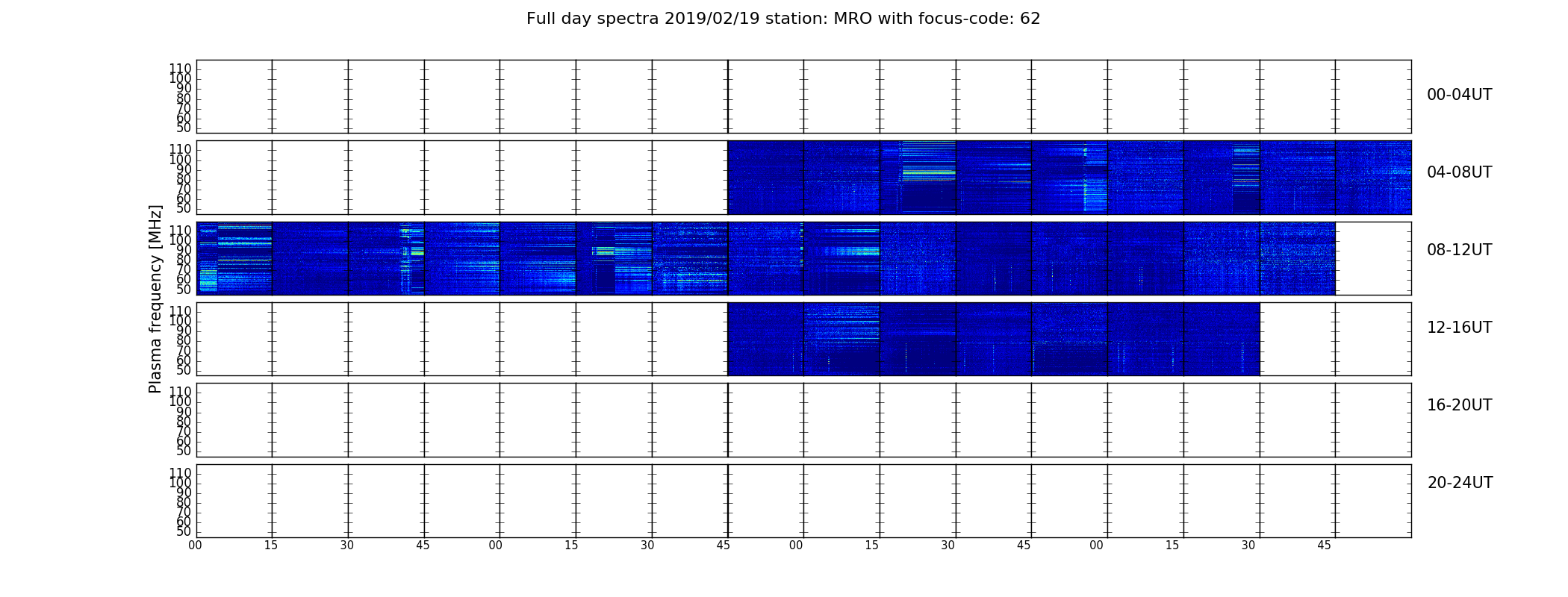 Full day spectra 2019/02/19 station: MRO with focus-code: 62

Plasma frequency [MHz]

110
100
90
80
70
60
50

00-04UT

110
100
90
80
70
60
50

04-08UT

110
100
90
80
70
60
50

08-12UT

110
100
90
80
70
60
50

12-16UT

110
100
90
80
70
60
50

16-20UT

110
100
90
80
70
60
50

20-24UT

00 15 30 45 00 15 30 45 00 15 30 45 00 15 30 45